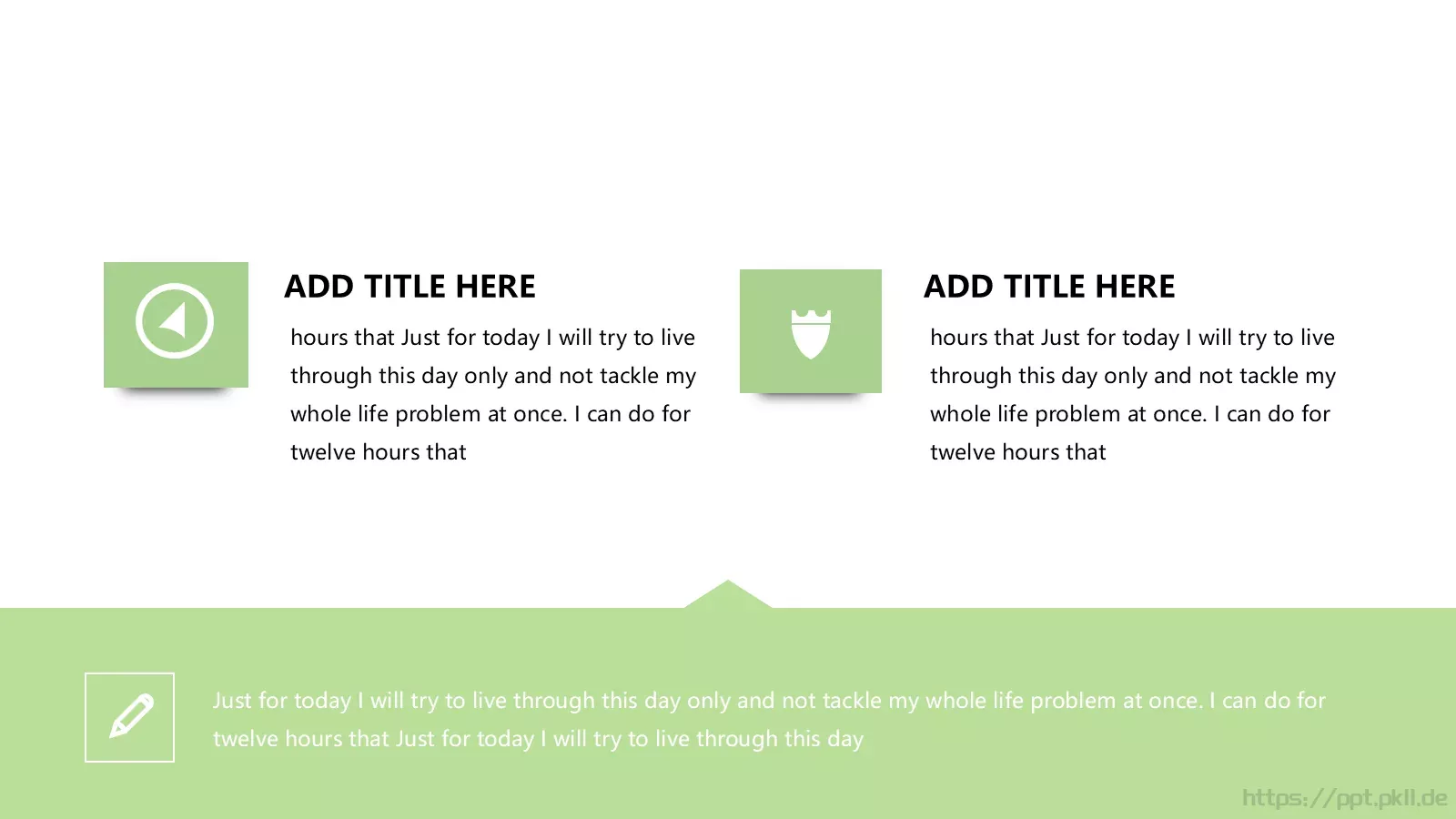 ADD TITLE HERE

hours that Just for today I will try to live through this day only and not tackle my whole life problem at once. I can do for twelve hours that

ADD TITLE HERE

hours that Just for today I will try to live through this day only and not tackle my whole life problem at once. I can do for twelve hours that

Just for today I will try to live through this day only and not tackle my whole life problem at once. I can do for twelve hours that Just for today I will try to live through this day

https://ppt.pkll.de